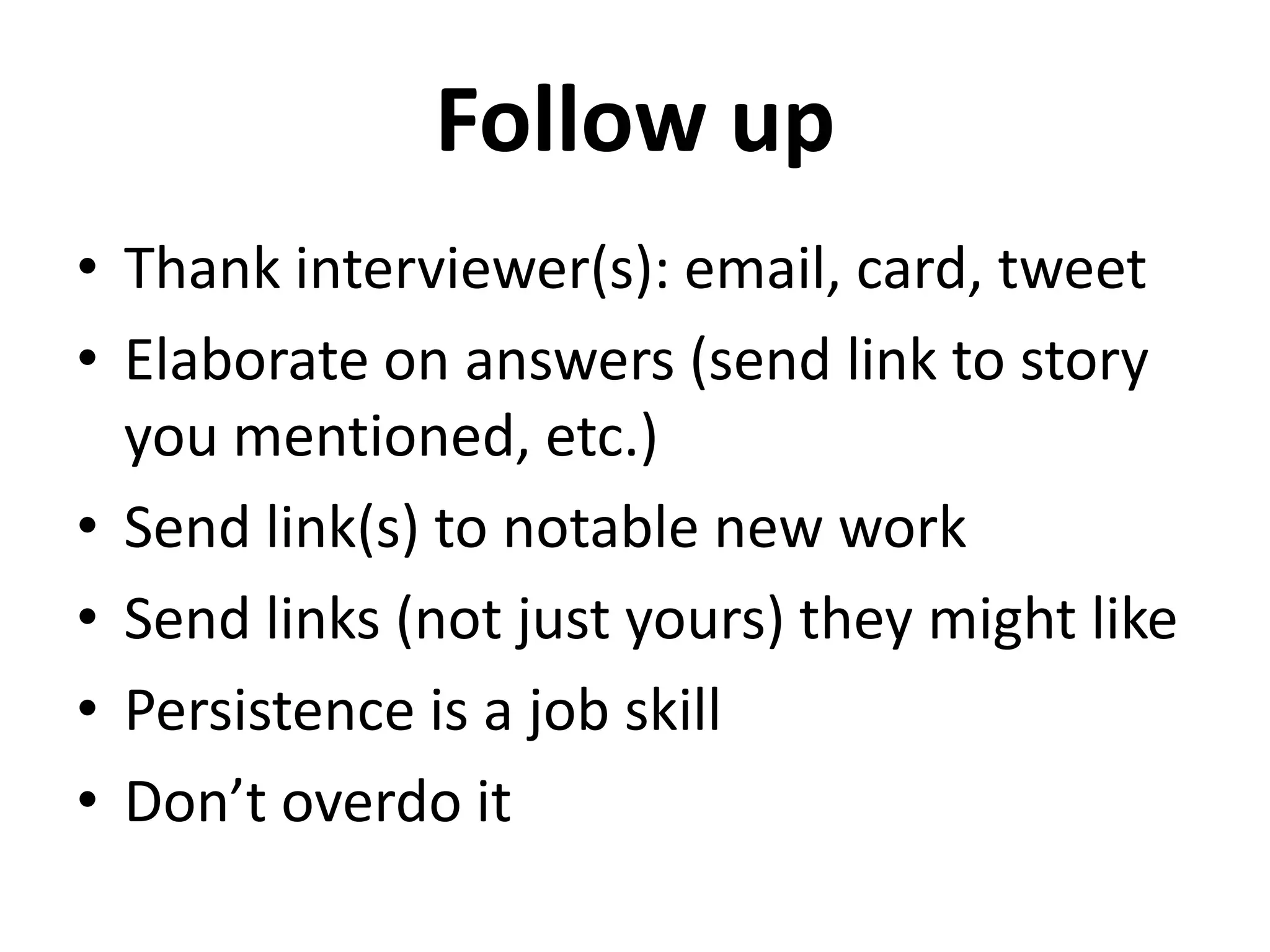 Follow up

• Thank interviewer(s): email, card, tweet
• Elaborate on answers (send link to story you mentioned, etc.)
• Send link(s) to notable new work
• Send links (not just yours) they might like
• Persistence is a job skill
• Don’t overdo it